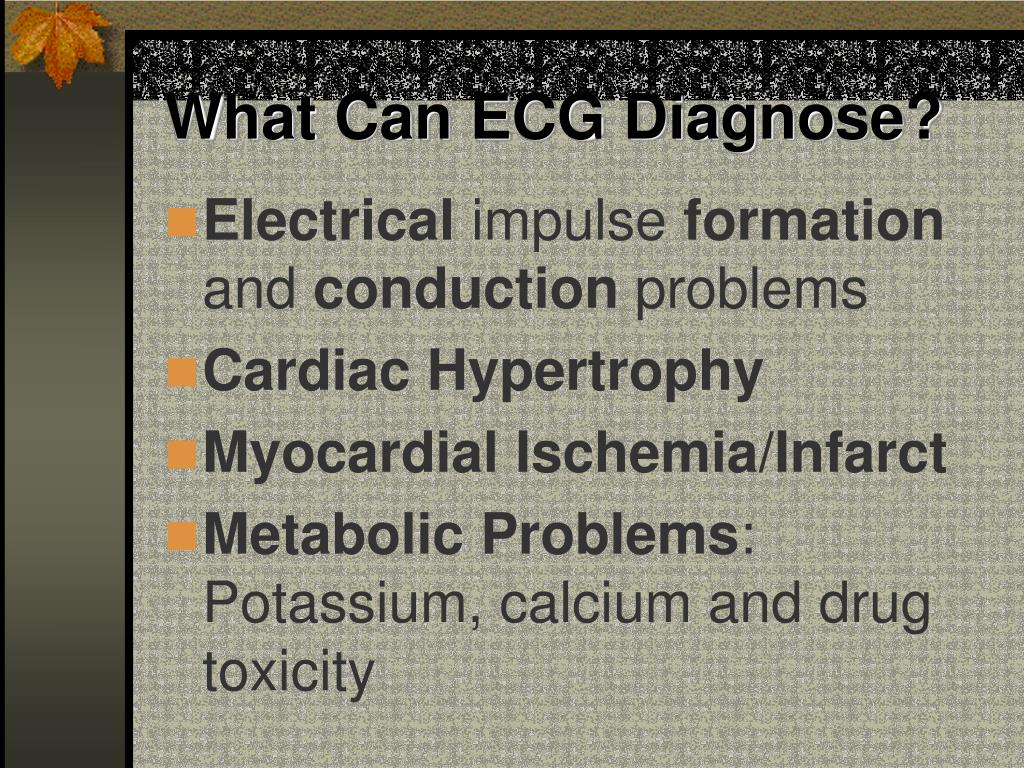 What Can ECG Diagnose?

Electrical impulse formation and conduction problems

Cardiac Hypertrophy

Myocardial Ischemia/Infarct

Metabolic Problems: Potassium, calcium and drug toxicity